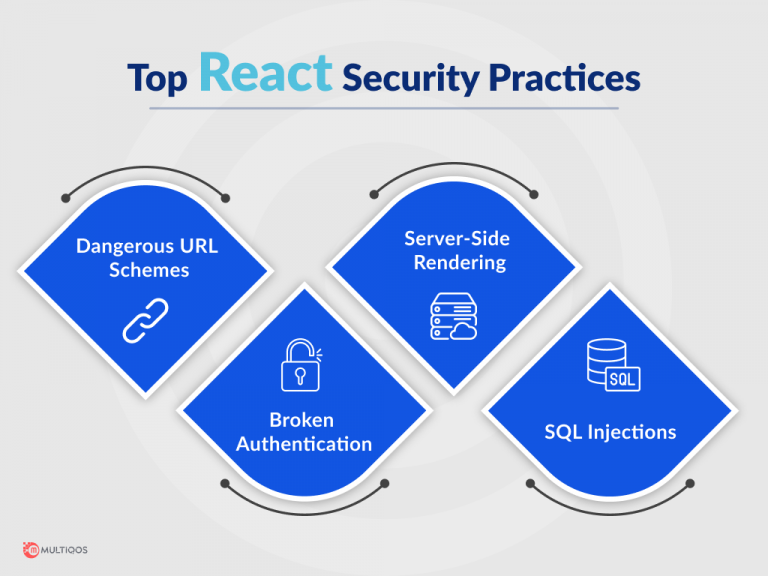 Top React Security Practices

Dangerous URL Schemes

Broken Authentication

Server-Side Rendering

SQL

SQL Injections

MULTIQOS